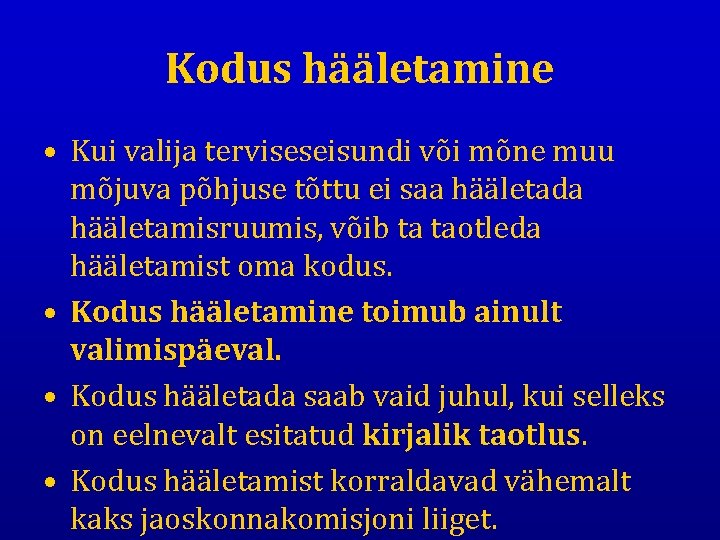 Kodus hääletamine

• Kui valija terviseseisundi või mõne muu mõjuva põhjuse tõttu ei saa hääletada hääletamisruumis, võib ta taotleda hääletamist oma kodus.

• Kodus hääletamine toimub ainult valimispäeval.

• Kodus hääletada saab vaid juhul, kui selleks on eelnevalt esitatud kirjalik taotlus.

• Kodus hääletamist korraldavad vähemalt kaks jaoskonnakomisjoni liiget.